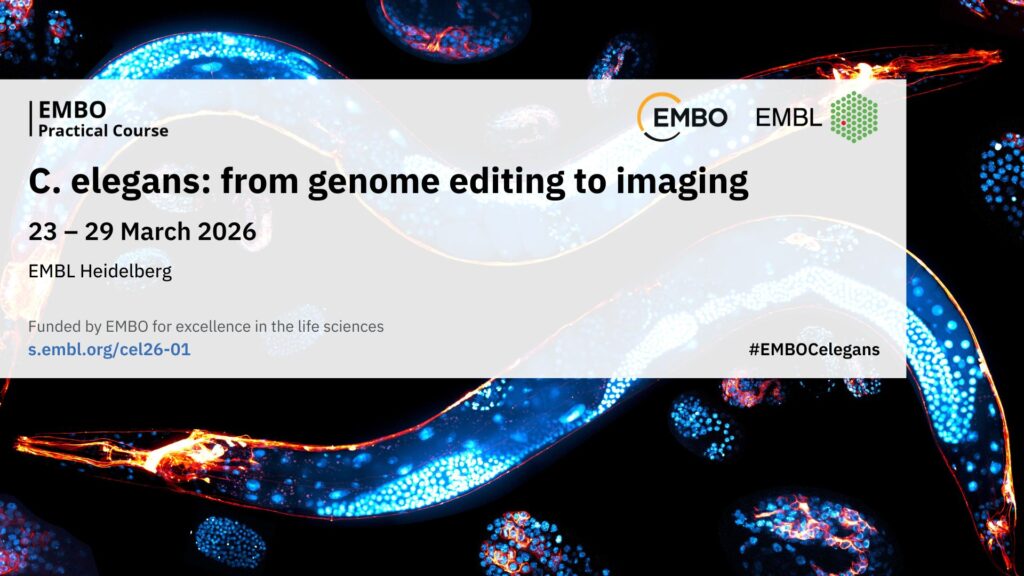 EMBO
Practical Course

EMBO EMBL

C. elegans: from genome editing to imaging

23 – 29 March 2026

EMBL Heidelberg

Funded by EMBO for excellence in the life sciences
s.embl.org/cel26-01

#EMBOCelegans